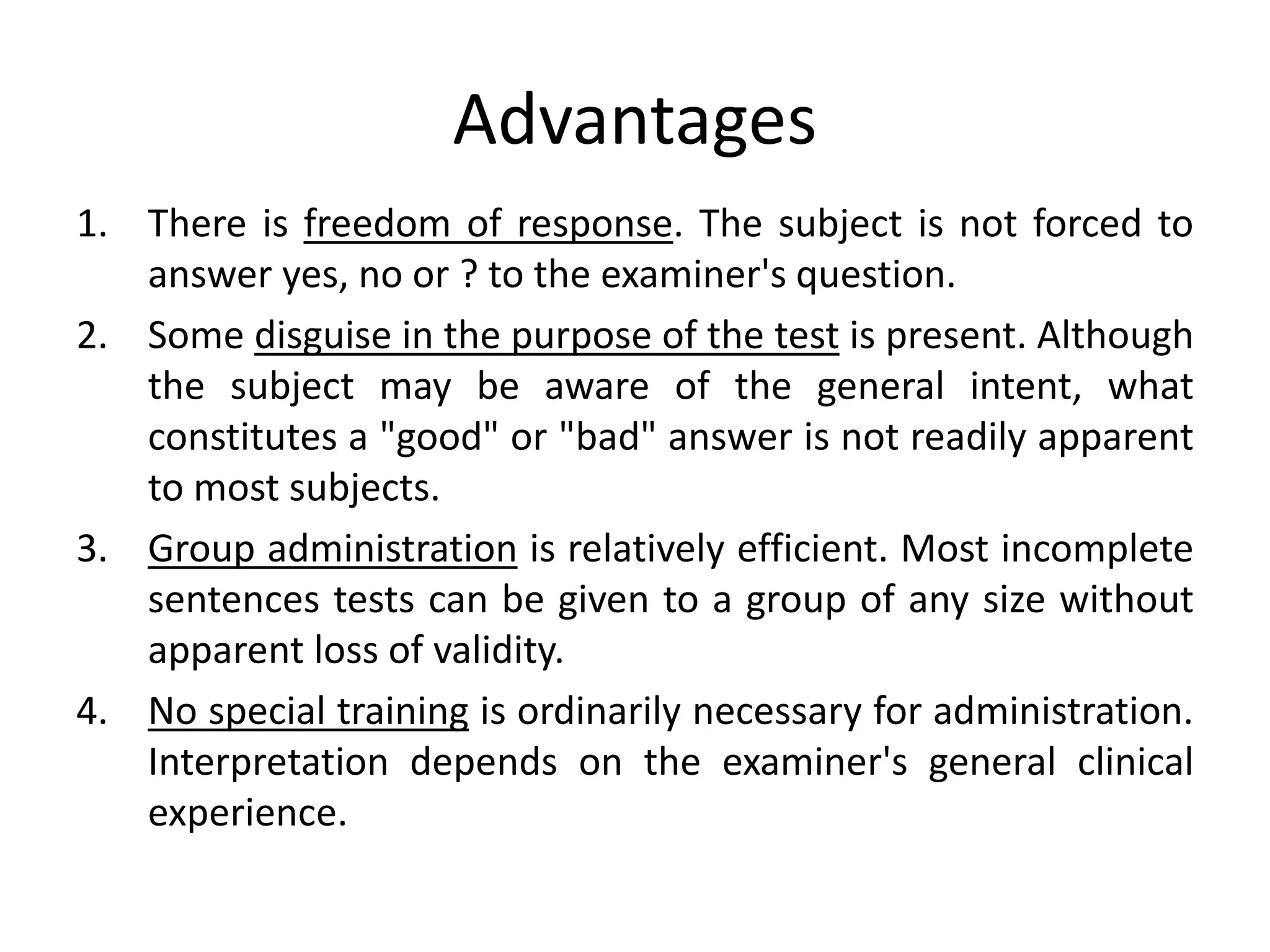 Advantages

1. There is freedom of response. The subject is not forced to answer yes, no or ? to the examiner's question.
2. Some disguise in the purpose of the test is present. Although the subject may be aware of the general intent, what constitutes a "good" or "bad" answer is not readily apparent to most subjects.
3. Group administration is relatively efficient. Most incomplete sentences tests can be given to a group of any size without apparent loss of validity.
4. No special training is ordinarily necessary for administration. Interpretation depends on the examiner's general clinical experience.